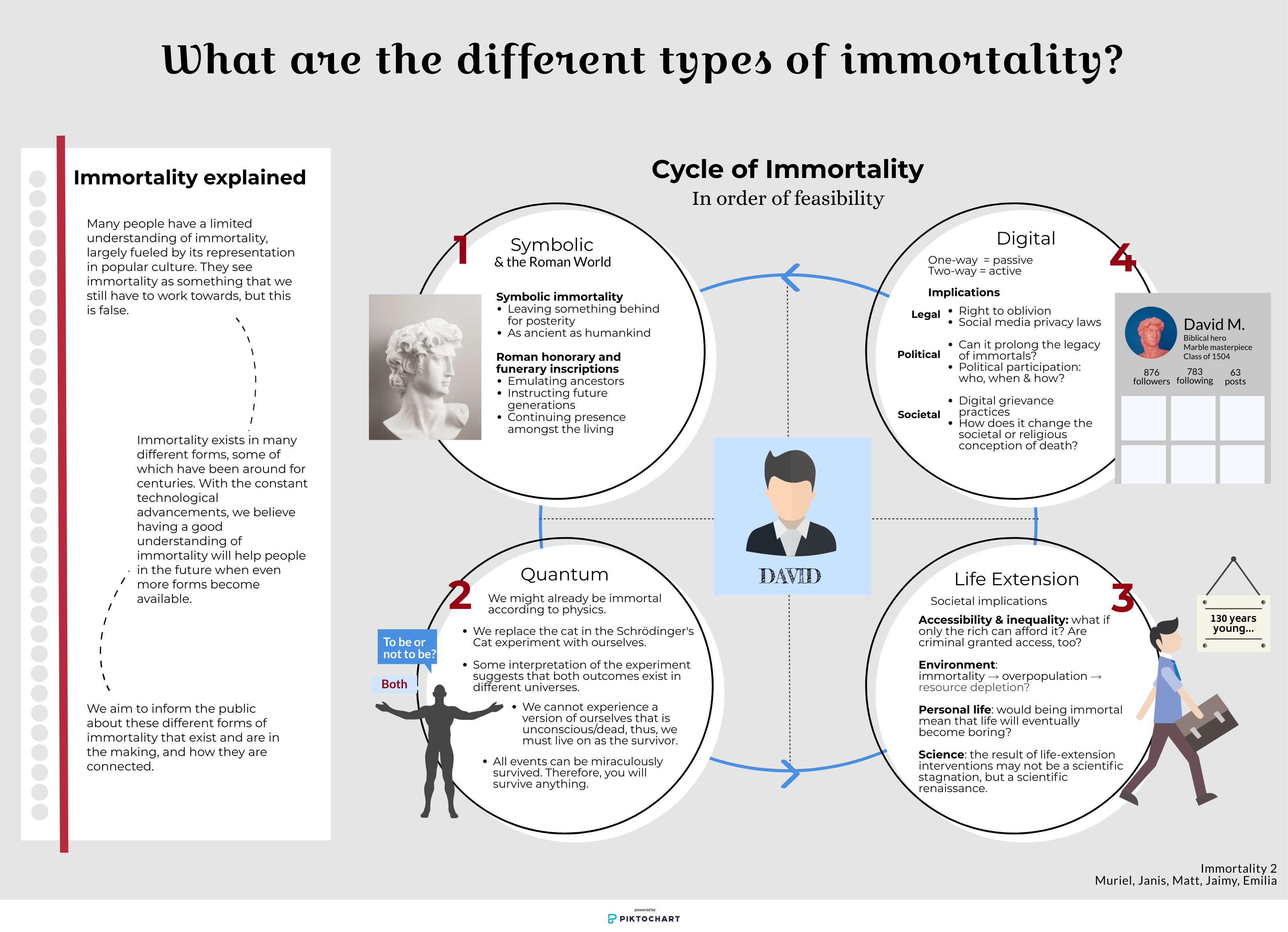 What are the different types of immortality?

Immortality explained

Many people have a limited understanding of immortality, largely fueled by its representation in popular culture. They see immortality as something that we still have to work towards, but this is false.

Immortality exists in many different forms, some of which have been around for centuries. With the constant technological advancements, we believe having a good understanding of immortality will help people in the future when even more forms become available.

We aim to inform the public about these different forms of immortality that exist and are in the making, and how they are connected.

Cycle of Immortality
In order of feasibility

1
Symbolic
& the Roman World

Symbolic immortality
• Leaving something behind for posterity
• As ancient as humankind

Roman honorary and funerary inscriptions
• Emulating ancestors
• Instructing future generations
• Continuing presence amongst the living

4
Digital
One-way = passive
Two-way = active

Implications
Legal
• Right to oblivion
• Social media privacy laws
Political
• Can it prolong the legacy of immortals?
• Political participation: who, when & how?
Societal
• Digital grievance practices
• How does it change the societal or religious conception of death?

David M.
Biblical hero
Marble masterpiece
Class of 1504
876 followers
783 following
63 posts

DAVID

2
Quantum
We might already be immortal according to physics.
• We replace the cat in the Schrödinger's Cat experiment with ourselves.
• Some interpretation of the experiment suggests that both outcomes exist in different universes.
• We cannot experience a version of ourselves that is unconscious/dead, thus, we must live on as the survivor.
• All events can be miraculously survived. Therefore, you will survive anything.

To be or not to be?
Both

3
Life Extension
Societal implications
Accessibility & inequality: what if only the rich can afford it? Are criminal granted access, too?
Environment: immortality → overpopulation → resource depletion?
Personal life: would being immortal mean that life will eventually become boring?
Science: the result of life-extension interventions may not be a scientific stagnation, but a scientific renaissance.

130 years young...

Immortality 2
Muriel, Janis, Matt, Jaimy, Emilia

powered by
PIKTOCHART